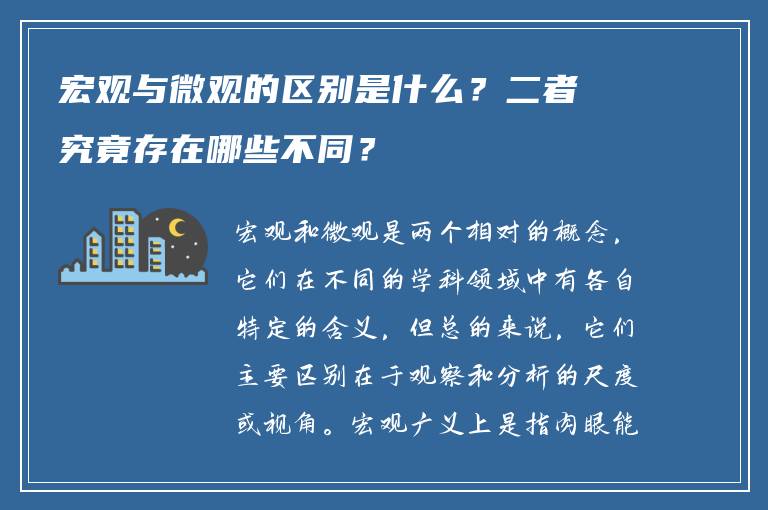 宏观与微观的区别是什么？二者究竟存在哪些不同？

宏观和微观是两个相对的概念，它们在不同的学科领域中有各自特定的含义，但总的来说，它们主要区别在于观察和分析的尺度或视角。宏观广义上是指肉眼能